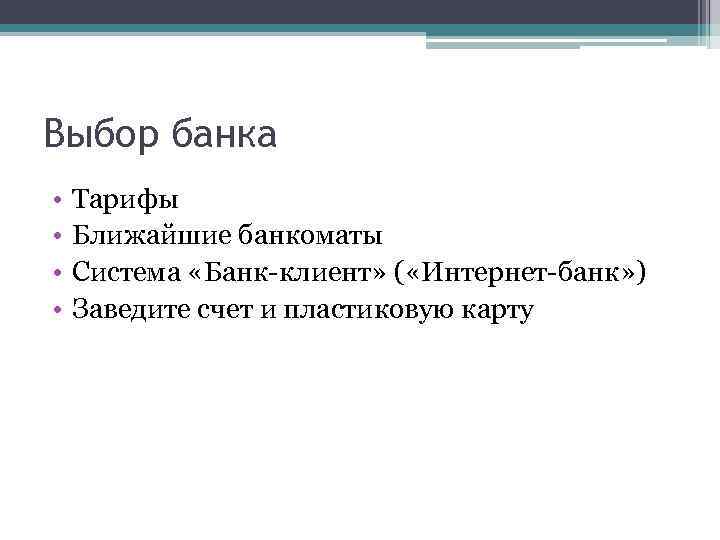 Выбор банка

• Тарифы
• Ближайшие банкоматы
• Система «Банк-клиент» («Интернет-банк»)
• Заведите счет и пластиковую карту